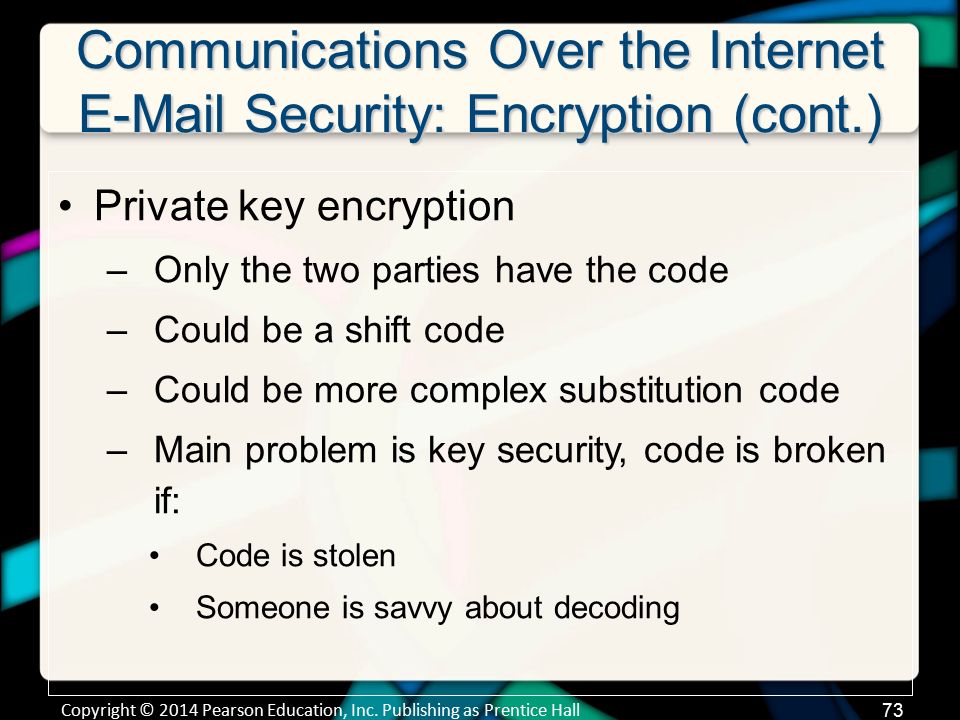 Communications Over the Internet
E-Mail Security: Encryption (cont.)

• Private key encryption
  – Only the two parties have the code
  – Could be a shift code
  – Could be more complex substitution code
  – Main problem is key security, code is broken if:
    • Code is stolen
    • Someone is savvy about decoding

Copyright © 2014 Pearson Education, Inc. Publishing as Prentice Hall
73